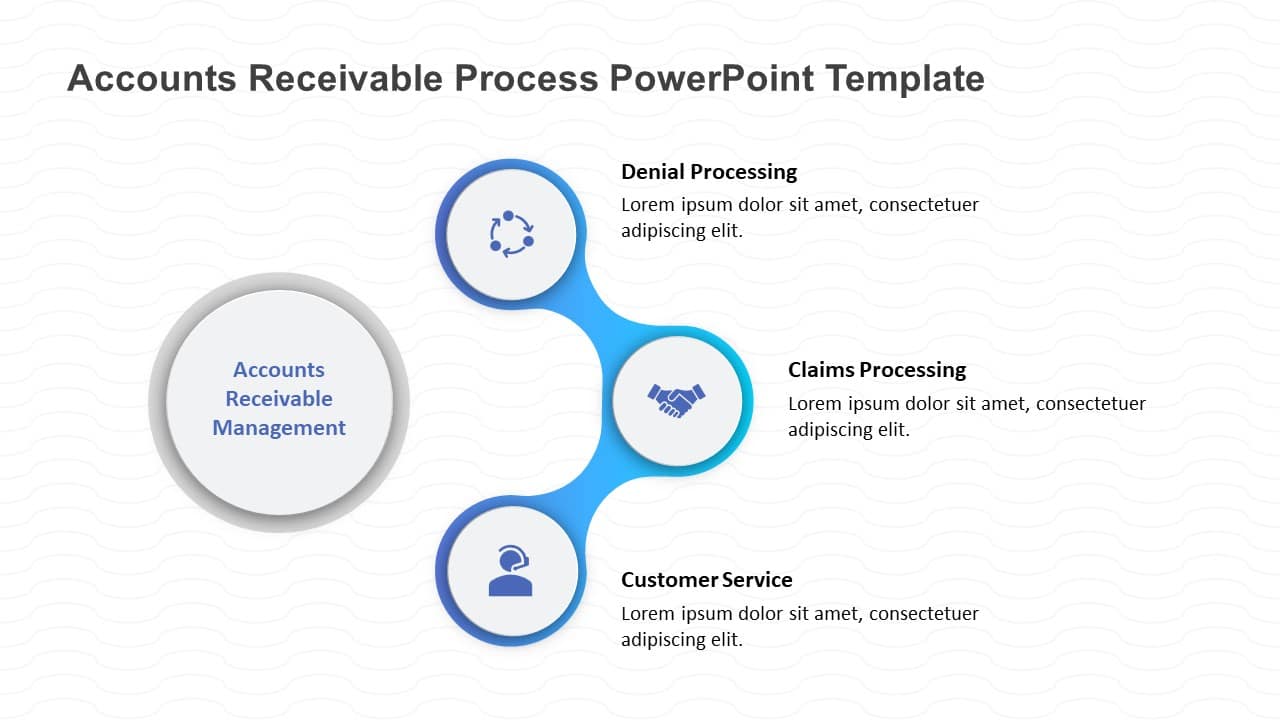 Accounts Receivable Process PowerPoint Template

Accounts Receivable Management

Denial Processing
Lorem ipsum dolor sit amet, consectetuer adipiscing elit.

Claims Processing
Lorem ipsum dolor sit amet, consectetuer adipiscing elit.

Customer Service
Lorem ipsum dolor sit amet, consectetuer adipiscing elit.